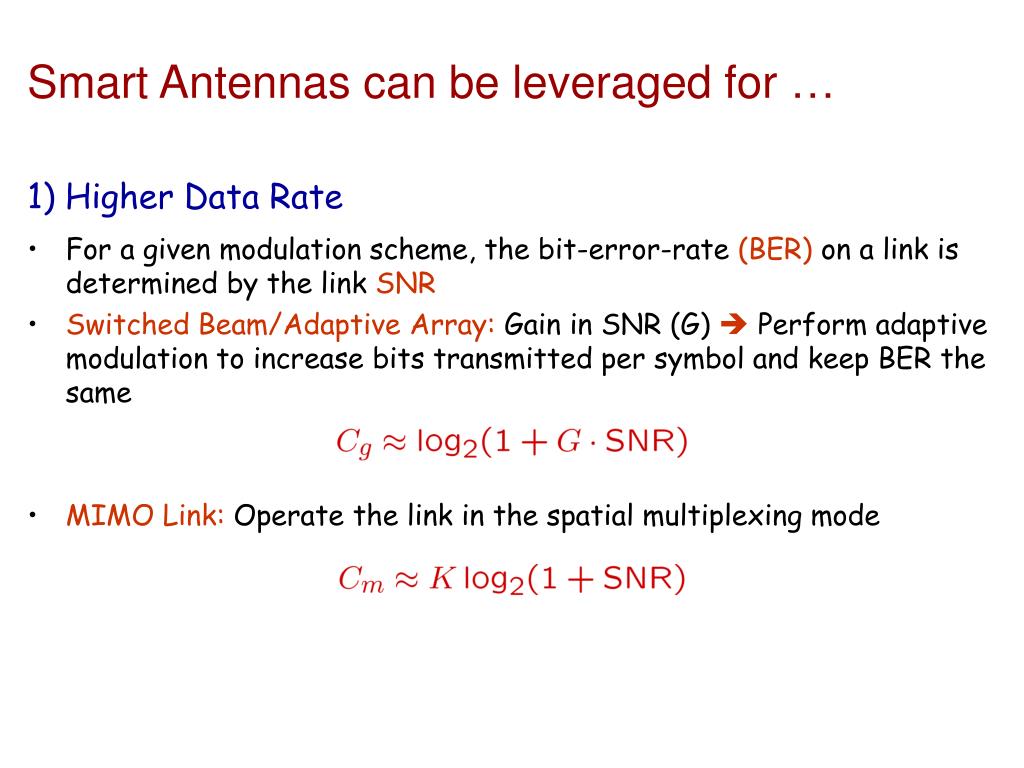 Smart Antennas can be leveraged for …

1) Higher Data Rate

• For a given modulation scheme, the bit-error-rate (BER) on a link is determined by the link SNR

• Switched Beam/Adaptive Array: Gain in SNR (G) ➔ Perform adaptive modulation to increase bits transmitted per symbol and keep BER the same

$C_g \approx \log_2(1 + G \cdot \mathrm{SNR})$

• MIMO Link: Operate the link in the spatial multiplexing mode

$C_m \approx K \log_2(1 + \mathrm{SNR})$